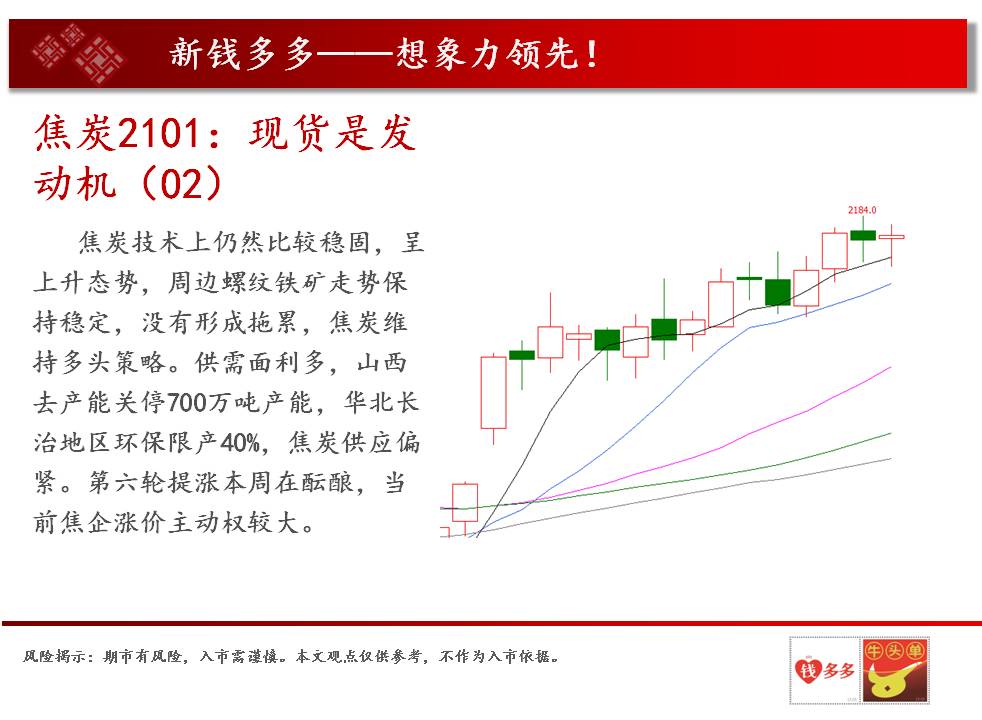 新钱多多——想象力领先!

焦炭2101：现货是发动机（02）

焦炭技术上仍然比较稳固，呈上升态势，周边螺纹铁矿走势保持稳定，没有形成拖累，焦炭维持多头策略。供需面利多，山西去产能关停700万吨产能，华北长治地区环保限产40%，焦炭供应偏紧。第六轮提涨本周在酝酿，当前焦企涨价主动权较大。

2184.0

风险揭示：期市有风险，入市需谨慎。本文观点仅供参考，不作为入市依据。

钱多多

牛头单